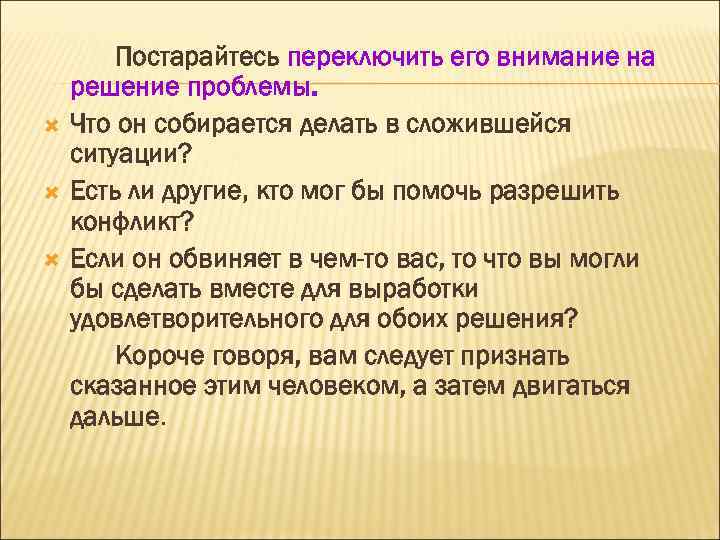 Постарайтесь переключить его внимание на решение проблемы.

Что он собирается делать в сложившейся ситуации?

Есть ли другие, кто мог бы помочь разрешить конфликт?

Если он обвиняет в чем-то вас, то что вы могли бы сделать вместе для выработки удовлетворительного для обоих решения?

Короче говоря, вам следует признать сказанное этим человеком, а затем двигаться дальше.